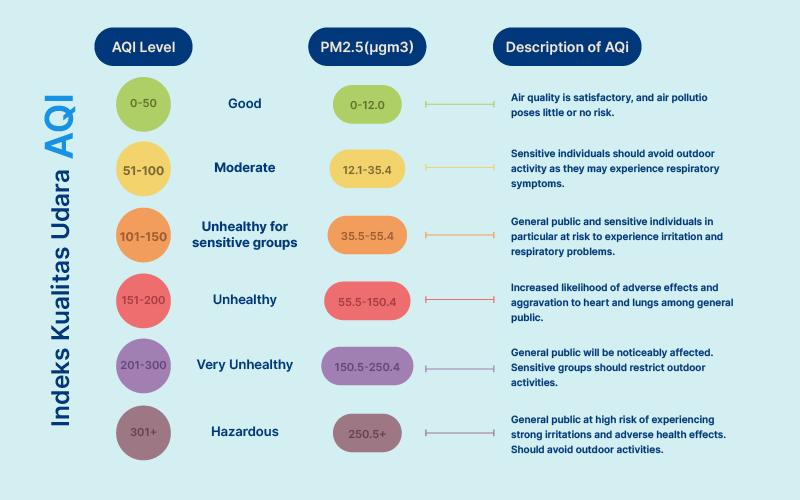 Indeks Kualitas Udara AQI

| AQI Level | | PM2.5(µgm3) | Description of AQi |
|---|---|---|---|
| 0-50 | Good | 0-12.0 | Air quality is satisfactory, and air pollutio poses little or no risk. |
| 51-100 | Moderate | 12.1-35.4 | Sensitive individuals should avoid outdoor activity as they may experience respiratory symptoms. |
| 101-150 | Unhealthy for sensitive groups | 35.5-55.4 | General public and sensitive individuals in particular at risk to experience irritation and respiratory problems. |
| 151-200 | Unhealthy | 55.5-150.4 | Increased likelihood of adverse effects and aggravation to heart and lungs among general public. |
| 201-300 | Very Unhealthy | 150.5-250.4 | General public will be noticeably affected. Sensitive groups should restrict outdoor activities. |
| 301+ | Hazardous | 250.5+ | General public at high risk of experiencing strong irritations and adverse health effects. Should avoid outdoor activities. |